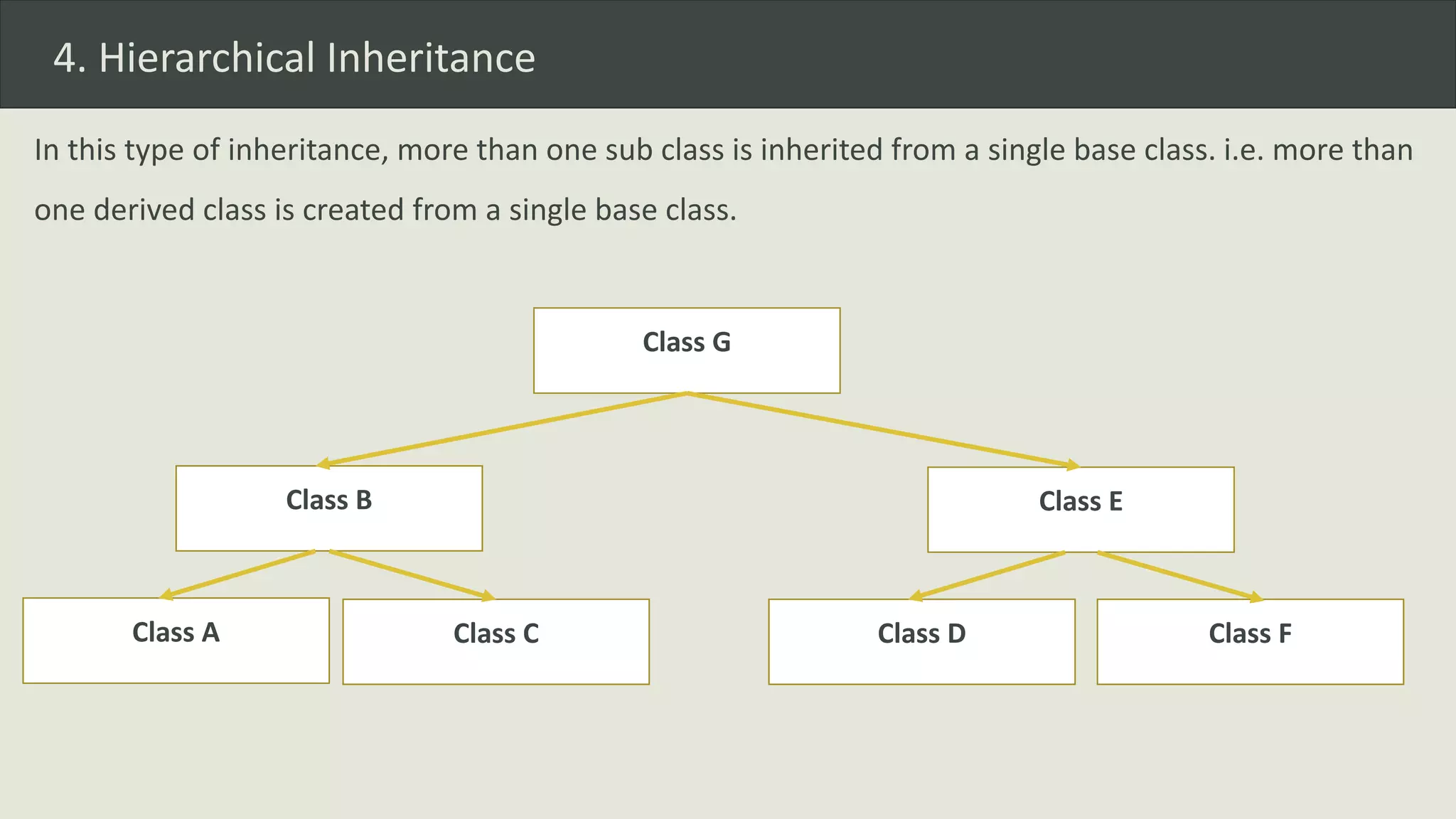 4. Hierarchical Inheritance

In this type of inheritance, more than one sub class is inherited from a single base class. i.e. more than one derived class is created from a single base class.

Class G

Class B

Class E

Class A

Class C

Class D

Class F